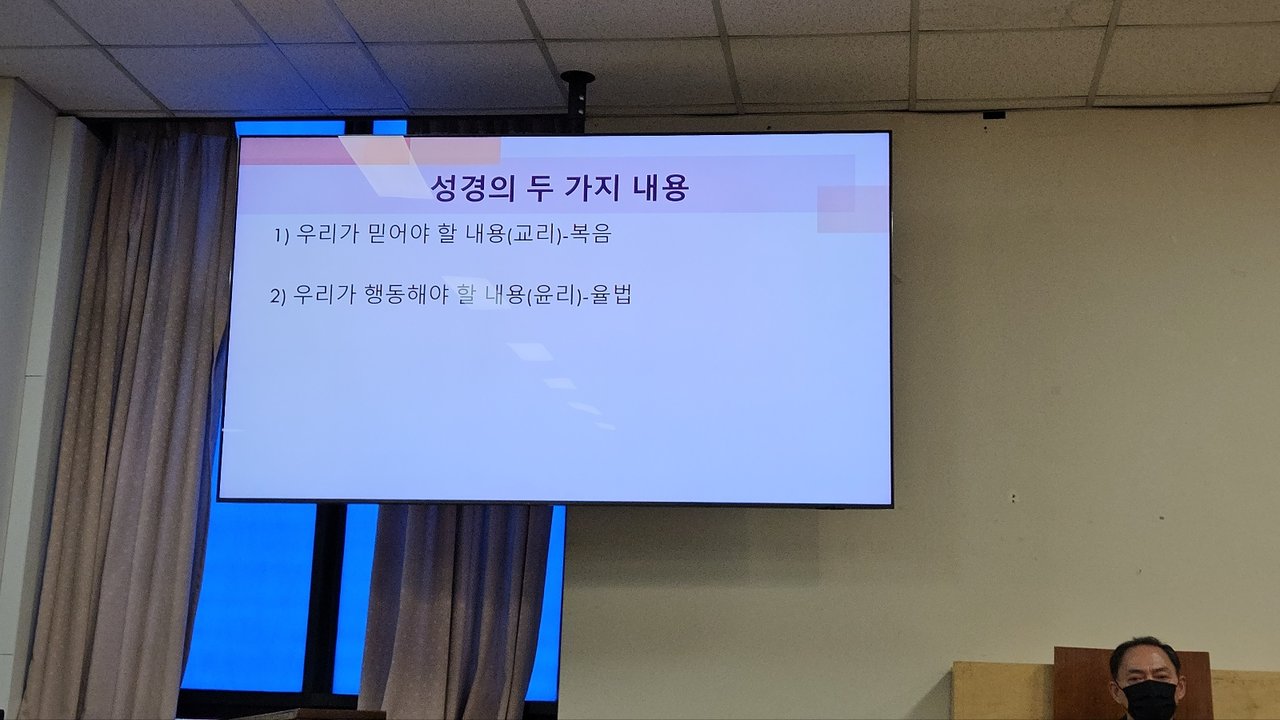 성경의 두 가지 내용

1) 우리가 믿어야 할 내용(교리)-복음

2) 우리가 행동해야 할 내용(윤리)-율법